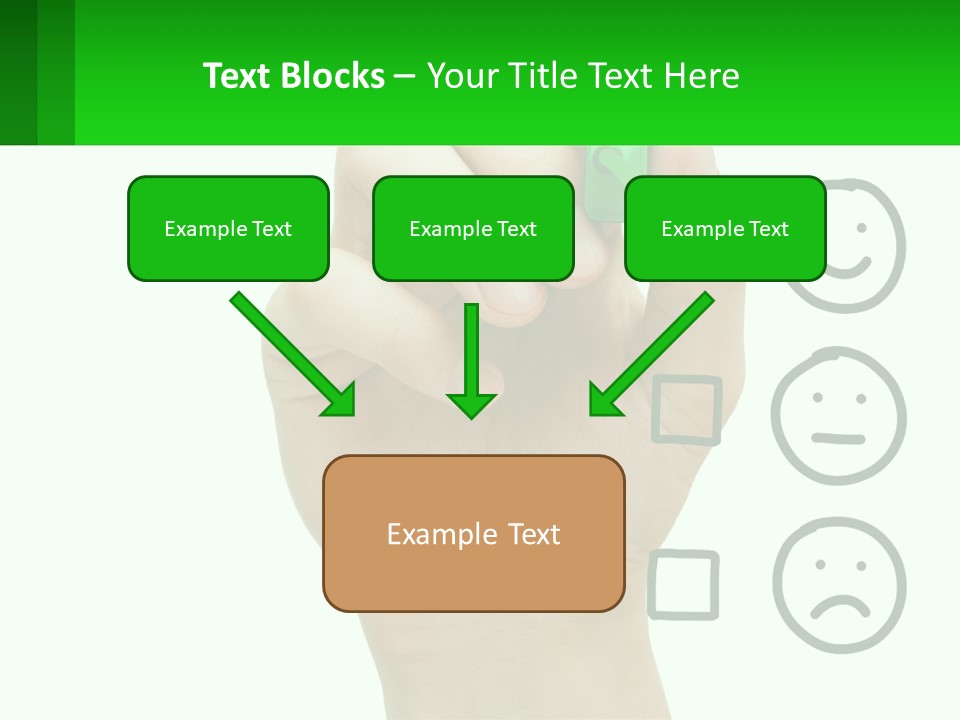 Text Blocks – Your Title Text Here

Example Text

Example Text

Example Text

Example Text